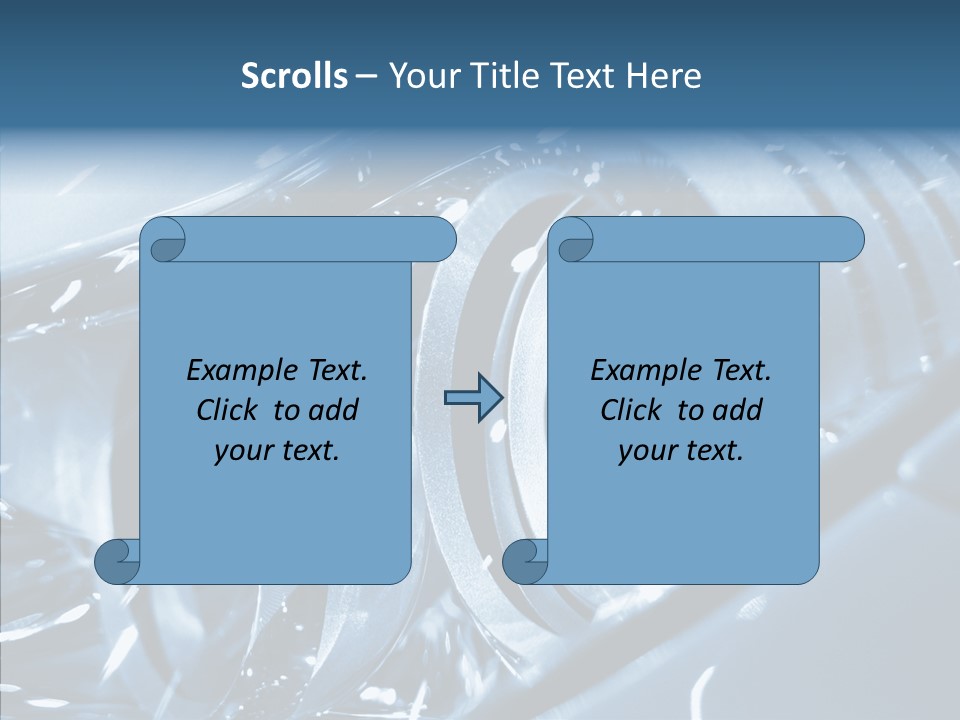 Scrolls – Your Title Text Here

Example Text. Click to add your text.

Example Text. Click to add your text.